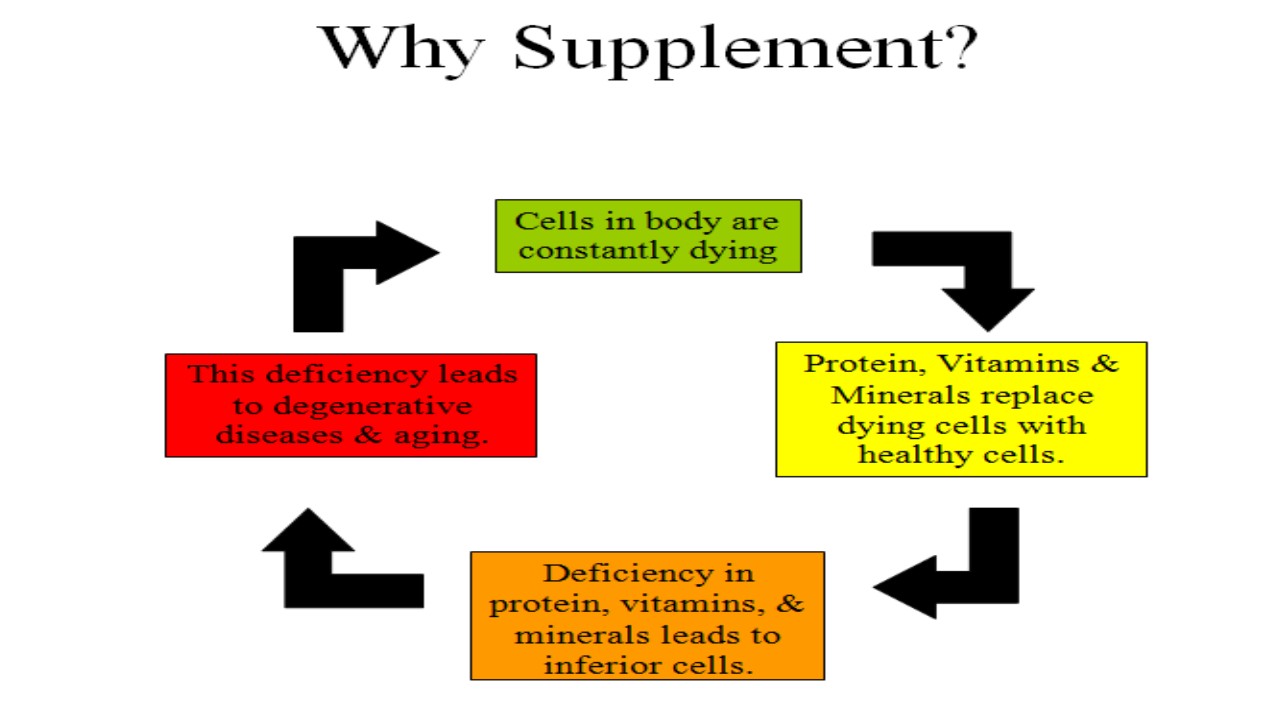 Why Supplement?

Cells in body are constantly dying

Protein, Vitamins & Minerals replace dying cells with healthy cells.

Deficiency in protein, vitamins, & minerals leads to inferior cells.

This deficiency leads to degenerative diseases & aging.